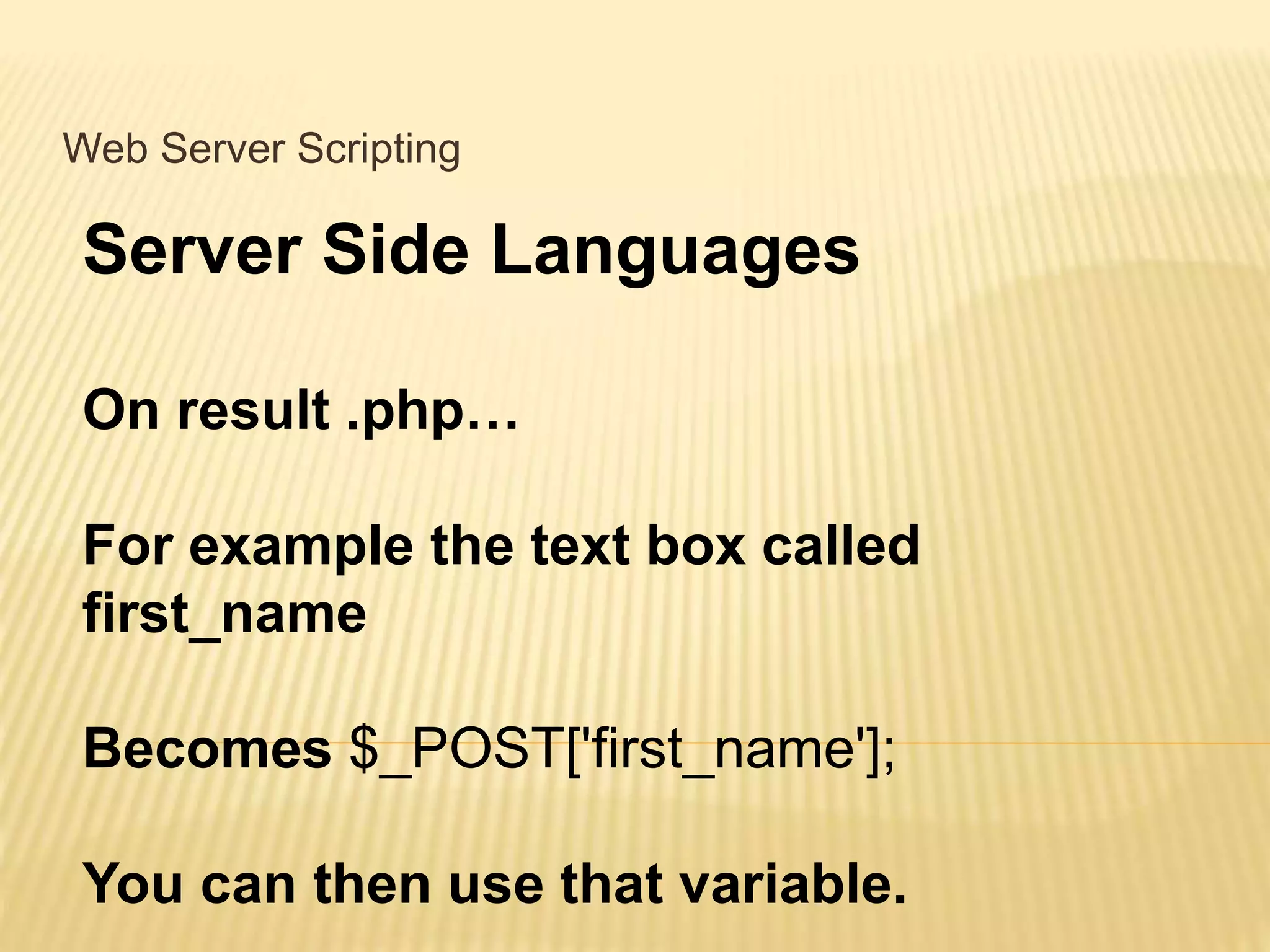 Web Server Scripting

Server Side Languages

On result .php…

For example the text box called first_name

Becomes $_POST['first_name'];

You can then use that variable.